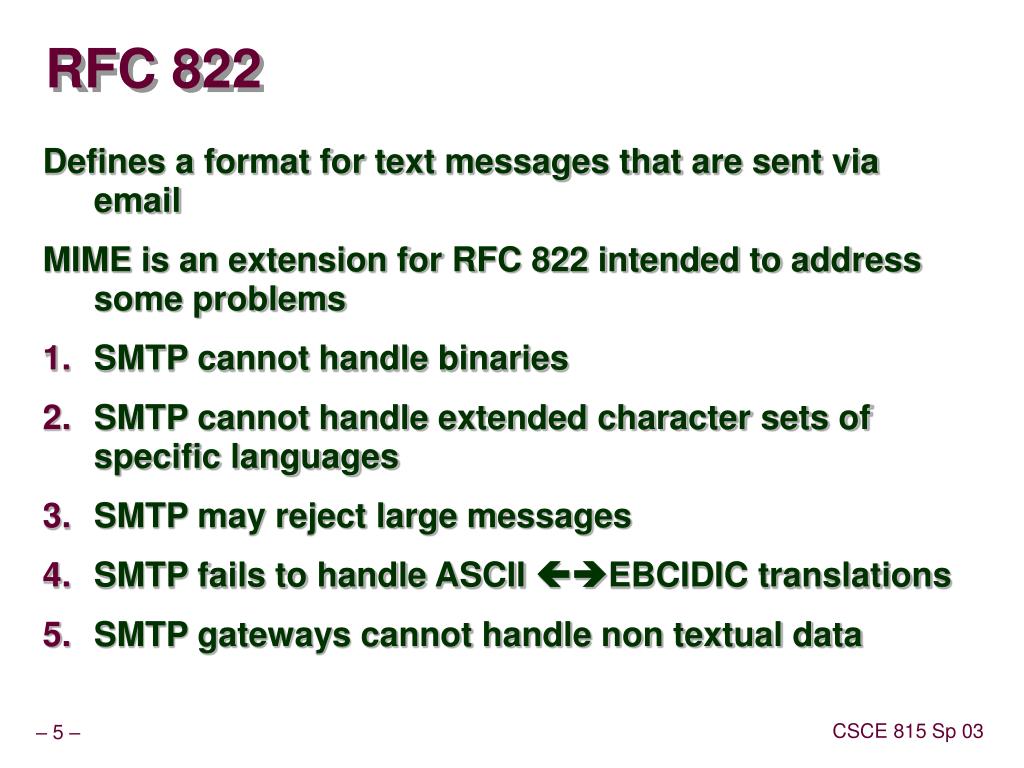 RFC 822

Defines a format for text messages that are sent via email

MIME is an extension for RFC 822 intended to address some problems

1. SMTP cannot handle binaries

2. SMTP cannot handle extended character sets of specific languages

3. SMTP may reject large messages

4. SMTP fails to handle ASCII ←→EBCIDIC translations

5. SMTP gateways cannot handle non textual data

– 5 –

CSCE 815 Sp 03